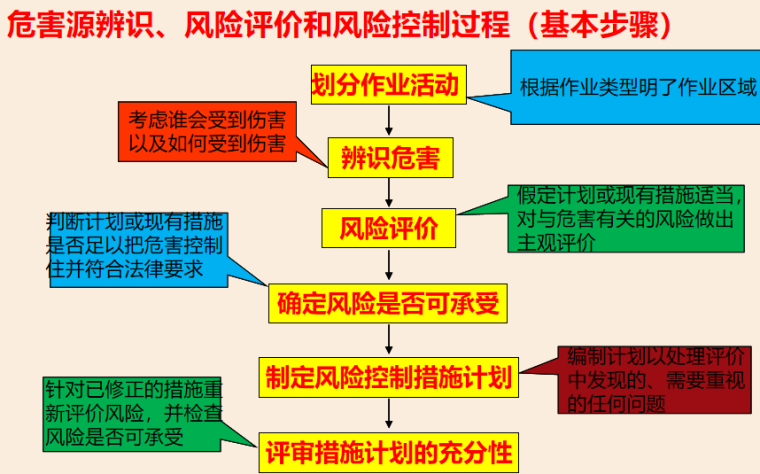 危害源辨识、风险评价和风险控制过程（基本步骤）

划分作业活动

根据作业类型明了作业区域

考虑谁会受到伤害以及如何受到伤害

辨识危害

假定计划或现有措施适当，对与危害有关的风险做出主观评价

风险评价

判断计划或现有措施是否足以把危害控制住并符合法律要求

确定风险是否可承受

编制计划以处理评价中发现的、需要重视的任何问题

制定风险控制措施计划

针对已修正的措施重新评价风险，并检查风险是否可承受

评审措施计划的充分性